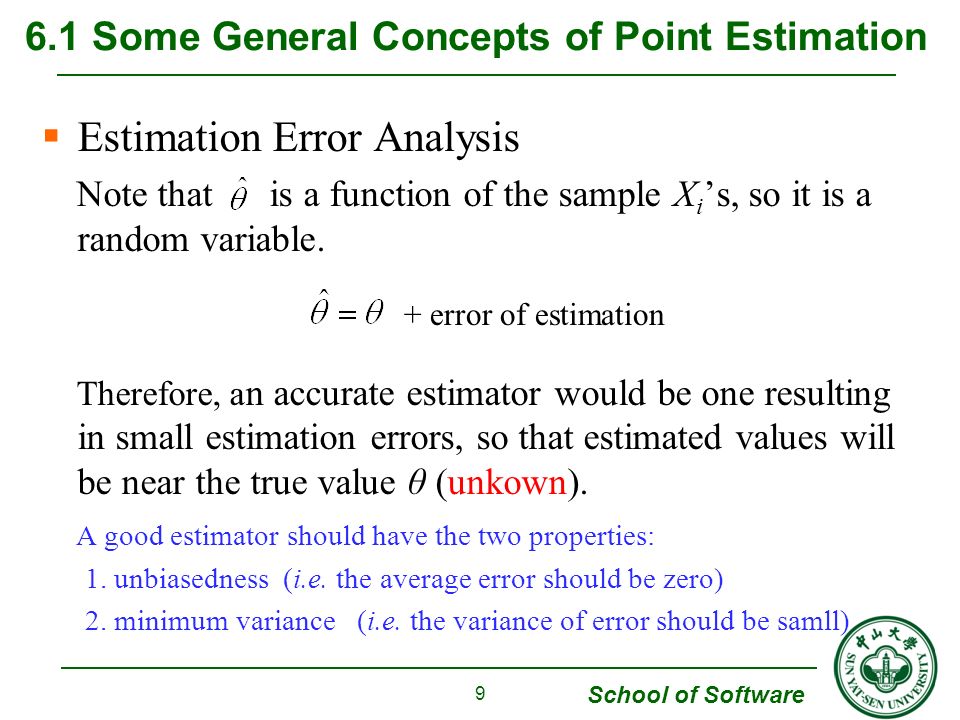 6.1 Some General Concepts of Point Estimation

Estimation Error Analysis

Note that $\hat{\theta}$ is a function of the sample $X_i$'s, so it is a random variable.

$\hat{\theta} = \theta$ + error of estimation

Therefore, an accurate estimator would be one resulting in small estimation errors, so that estimated values will be near the true value $\theta$ (unkown).

A good estimator should have the two properties:

1. unbiasedness (i.e. the average error should be zero)

2. minimum variance (i.e. the variance of error should be samll)

9

School of Software

中山大學 SUN YAT-SEN UNIVERSITY